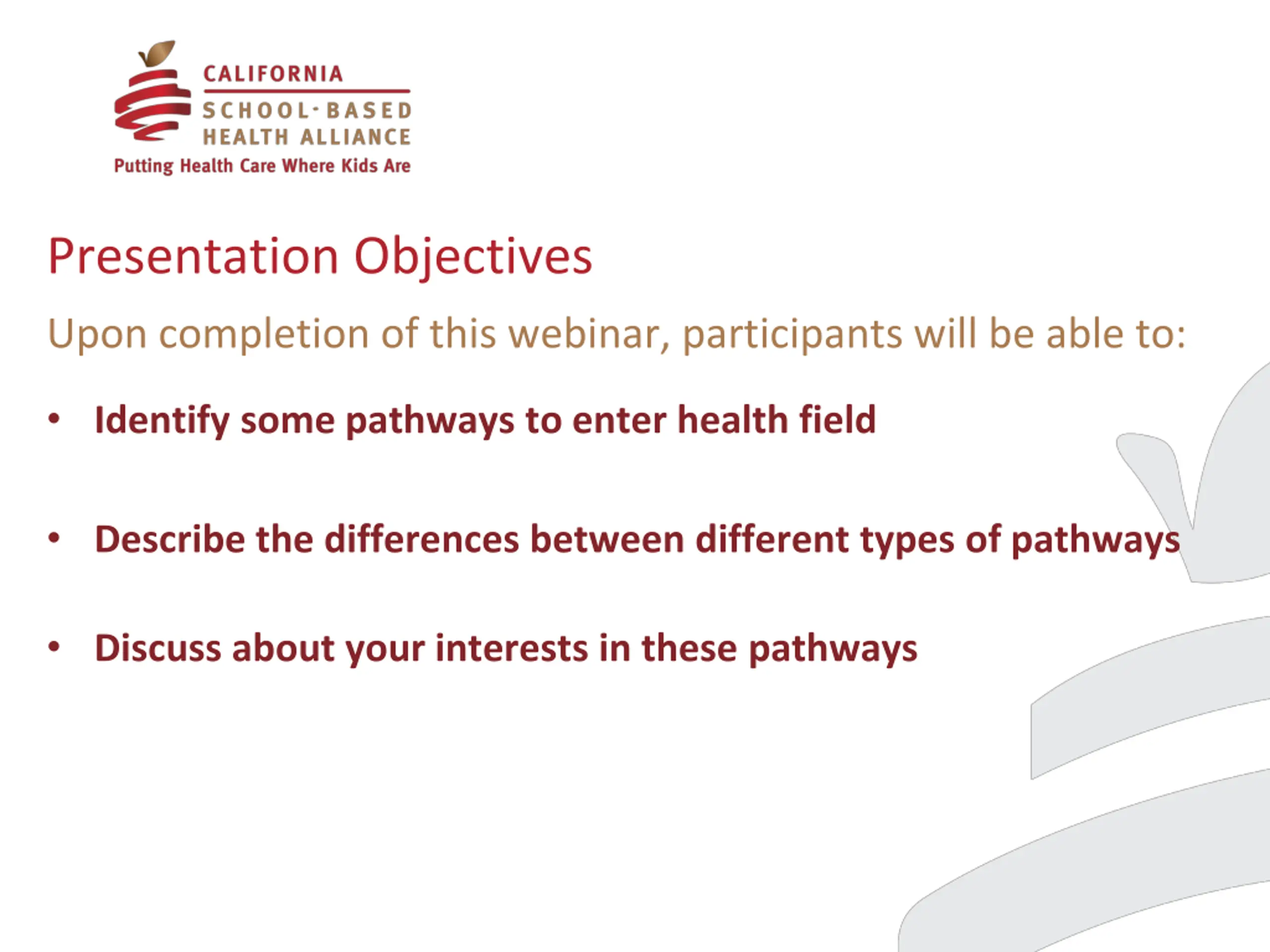 CALIFORNIA
SCHOOL-BASED
HEALTH ALLIANCE
Putting Health Care Where Kids Are

Presentation Objectives

Upon completion of this webinar, participants will be able to:

• Identify some pathways to enter health field

• Describe the differences between different types of pathways

• Discuss about your interests in these pathways